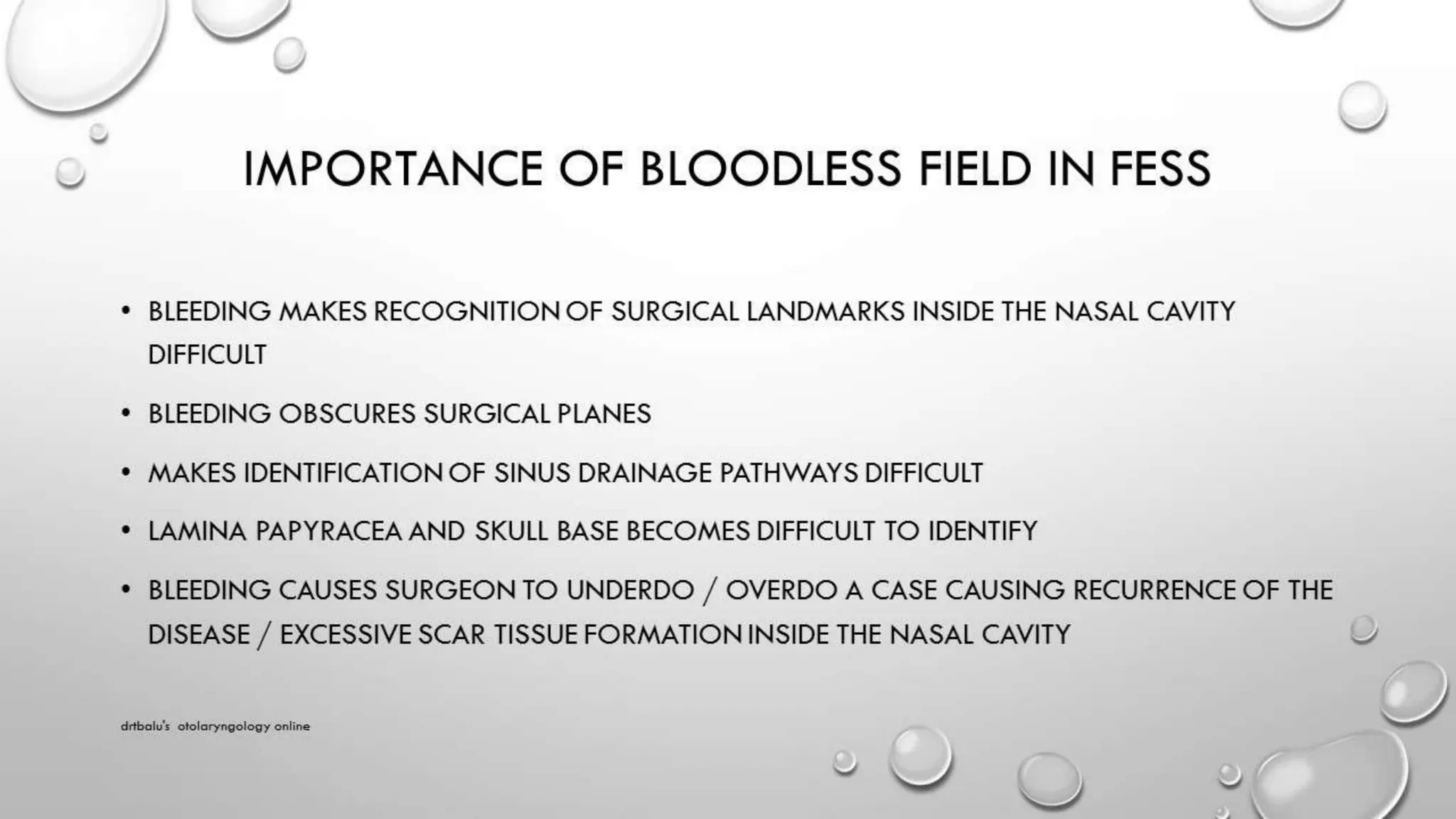 IMPORTANCE OF BLOODLESS FIELD IN FESS

• BLEEDING MAKES RECOGNITION OF SURGICAL LANDMARKS INSIDE THE NASAL CAVITY DIFFICULT

• BLEEDING OBSCURES SURGICAL PLANES

• MAKES IDENTIFICATION OF SINUS DRAINAGE PATHWAYS DIFFICULT

• LAMINA PAPYRACEA AND SKULL BASE BECOMES DIFFICULT TO IDENTIFY

• BLEEDING CAUSES SURGEON TO UNDERDO / OVERDO A CASE CAUSING RECURRENCE OF THE DISEASE / EXCESSIVE SCAR TISSUE FORMATION INSIDE THE NASAL CAVITY

drtbalu's otolaryngology online